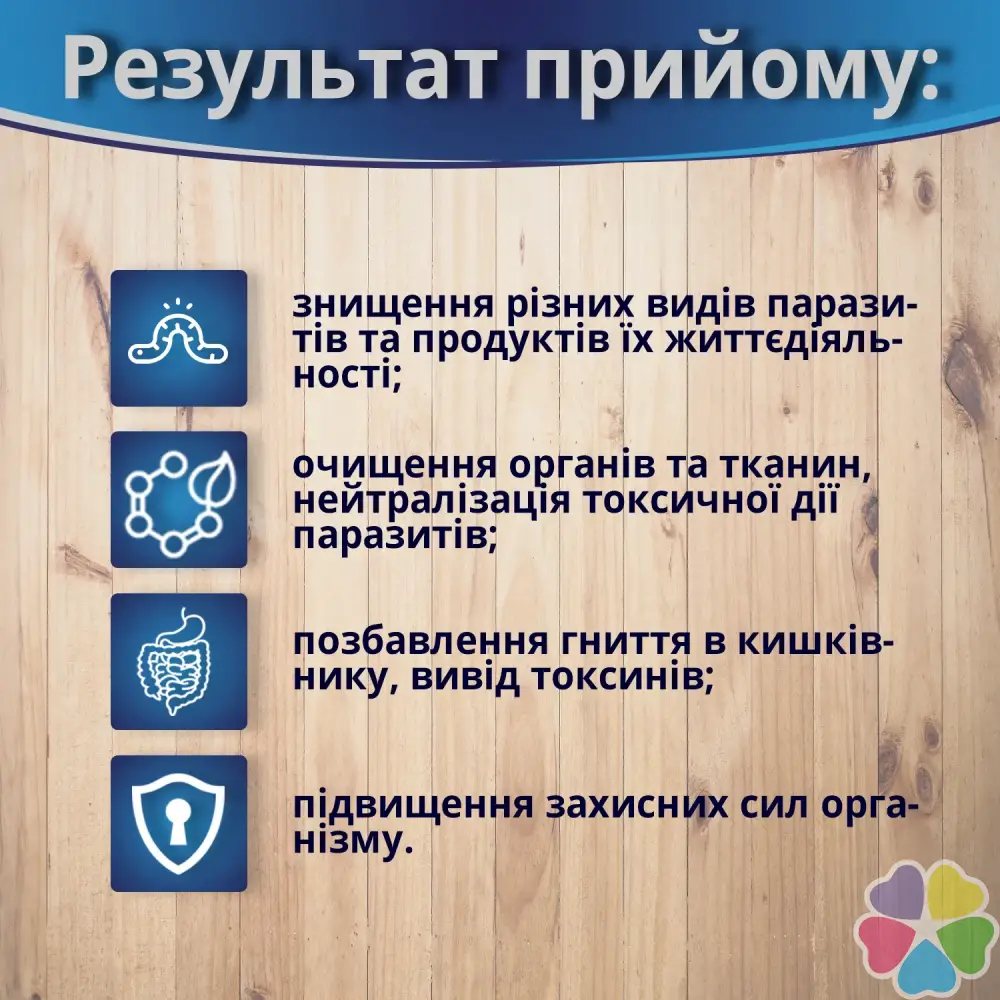 Результат прийому:

знищення різних видів паразитів та продуктів їх життєдіяльності;

очищення органів та тканин, нейтралізація токсичної дії паразитів;

позбавлення гниття в кишківнику, вивід токсинів;

підвищення захисних сил організму.